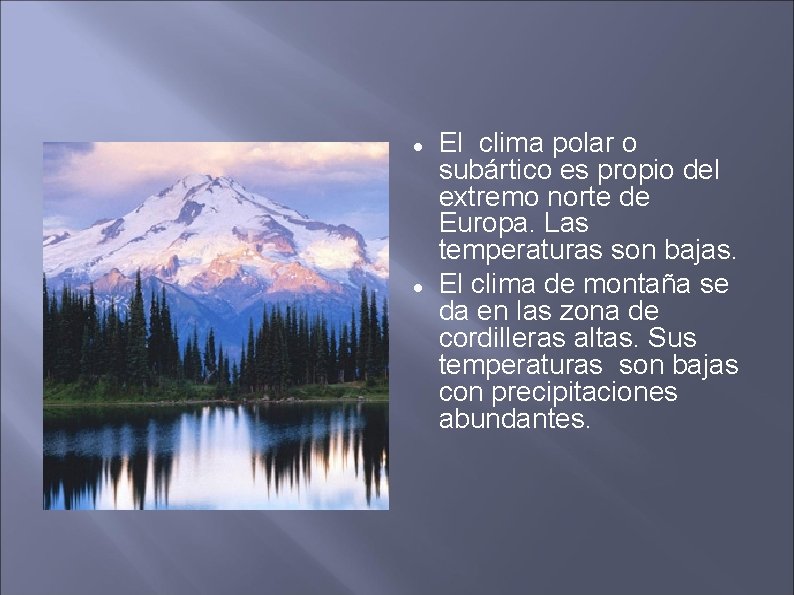 - El clima polar o subártico es propio del extremo norte de Europa. Las temperaturas son bajas.
- El clima de montaña se da en las zona de cordilleras altas. Sus temperaturas son bajas con precipitaciones abundantes.